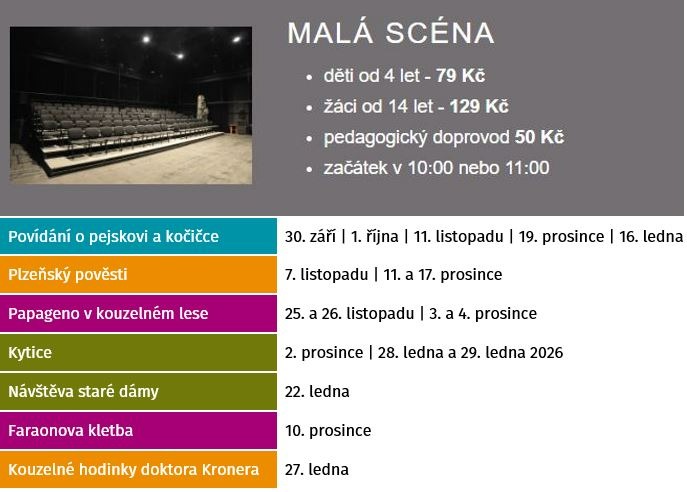 MALÁ SCÉNA

- děti od 4 let - **79 Kč**
- žáci od 14 let - **129 Kč**
- pedagogický doprovod **50 Kč**
- začátek v 10:00 nebo 11:00

| | |
|---|---|
| Povídání o pejskovi a kočičce | 30. září \| 1. října \| 11. listopadu \| 19. prosince \| 16. ledna |
| Plzeňský pověsti | 7. listopadu \| 11. a 17. prosince |
| Papageno v kouzelném lese | 25. a 26. listopadu \| 3. a 4. prosince |
| Kytice | 2. prosince \| 28. ledna a 29. ledna 2026 |
| Návštěva staré dámy | 22. ledna |
| Faraonova kletba | 10. prosince |
| Kouzelné hodinky doktora Kronera | 27. ledna |